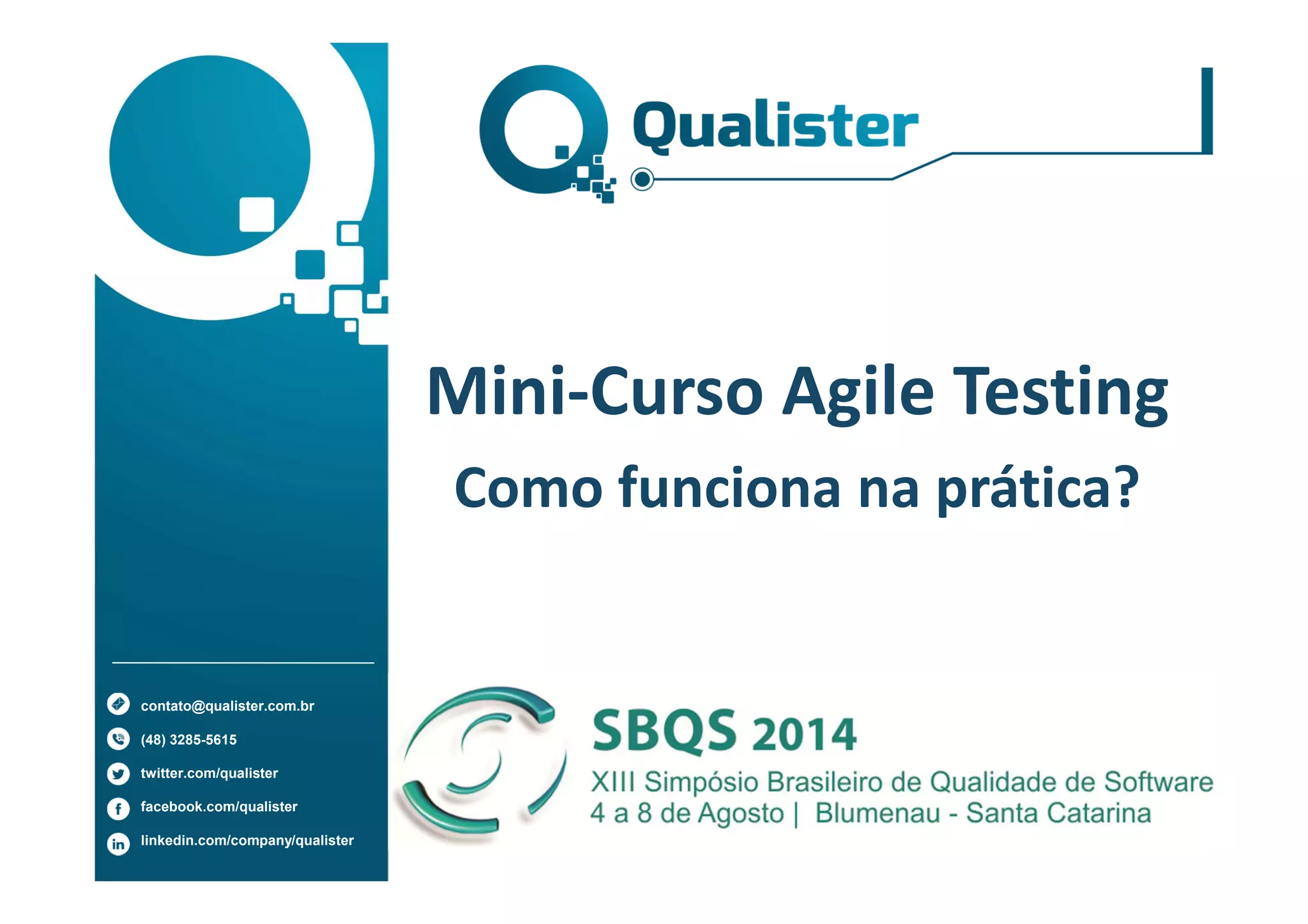 Qualister

Mini-Curso Agile Testing

Como funciona na prática?

contato@qualister.com.br
(48) 3285-5615
twitter.com/qualister
facebook.com/qualister
linkedin.com/company/qualister

SBQS 2014
XIII Simpósio Brasileiro de Qualidade de Software
4 a 8 de Agosto | Blumenau - Santa Catarina